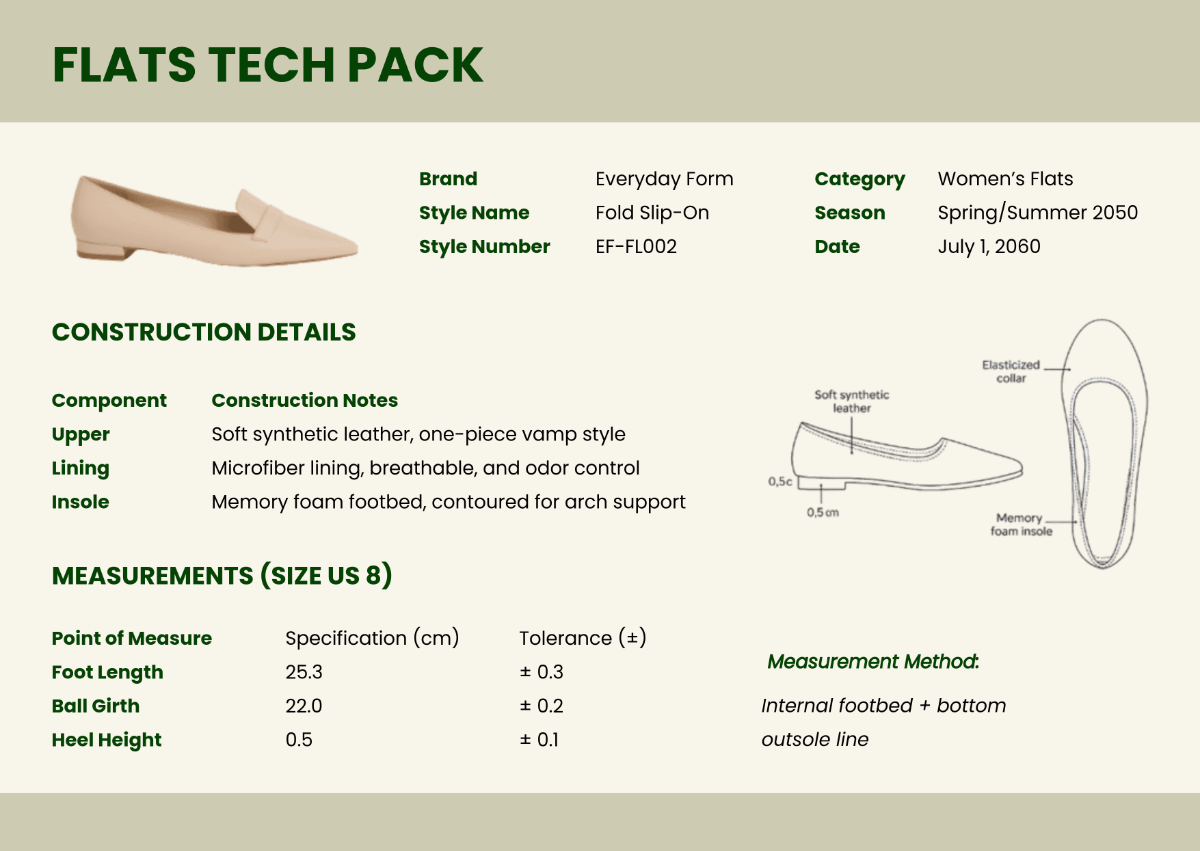 FLATS TECH PACK

| Brand | Everyday Form | Category | Women's Flats |
|---|---|---|---|
| Style Name | Fold Slip-On | Season | Spring/Summer 2050 |
| Style Number | EF-FL002 | Date | July 1, 2060 |

CONSTRUCTION DETAILS

| Component | Construction Notes |
|---|---|
| Upper | Soft synthetic leather, one-piece vamp style |
| Lining | Microfiber lining, breathable, and odor control |
| Insole | Memory foam footbed, contoured for arch support |

Soft synthetic leather

0,5c

0,5 cm

Elasticized collar

Memory foam insole

MEASUREMENTS (SIZE US 8)

| Point of Measure | Specification (cm) | Tolerance (±) |
|---|---|---|
| Foot Length | 25.3 | ± 0.3 |
| Ball Girth | 22.0 | ± 0.2 |
| Heel Height | 0.5 | ± 0.1 |

Measurement Method:

Internal footbed + bottom outsole line